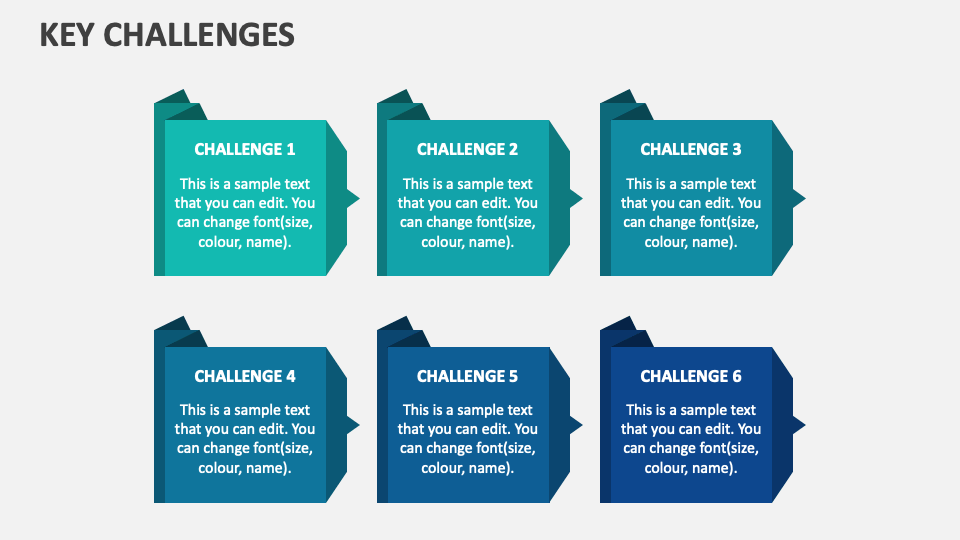 KEY CHALLENGES

CHALLENGE 1

This is a sample text that you can edit. You can change font(size, colour, name).

CHALLENGE 2

This is a sample text that you can edit. You can change font(size, colour, name).

CHALLENGE 3

This is a sample text that you can edit. You can change font(size, colour, name).

CHALLENGE 4

This is a sample text that you can edit. You can change font(size, colour, name).

CHALLENGE 5

This is a sample text that you can edit. You can change font(size, colour, name).

CHALLENGE 6

This is a sample text that you can edit. You can change font(size, colour, name).